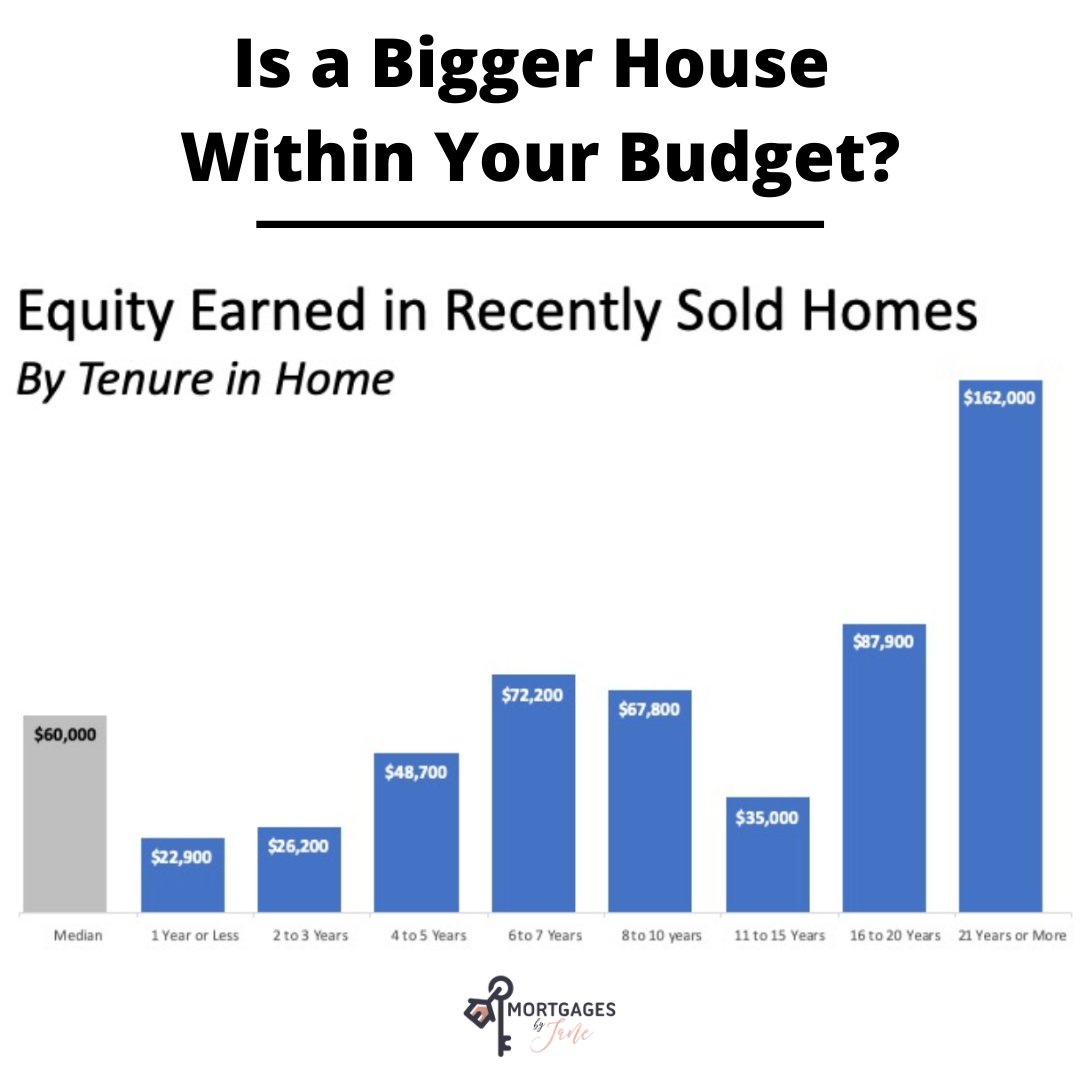 Is a Bigger House Within Your Budget?

Equity Earned in Recently Sold Homes
By Tenure in Home

$60,000
$22,900
$26,200
$48,700
$72,200
$67,800
$35,000
$87,900
$162,000

Median
1 Year or Less
2 to 3 Years
4 to 5 Years
6 to 7 Years
8 to 10 years
11 to 15 Years
16 to 20 Years
21 Years or More

MORTGAGES by Jane